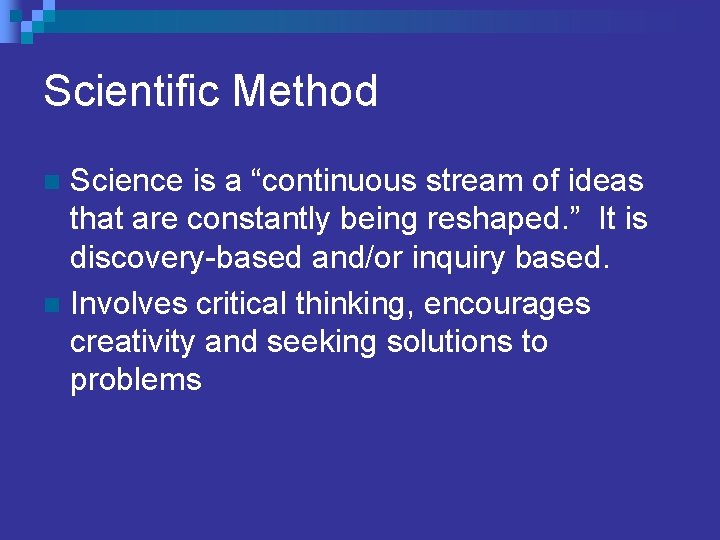 Scientific Method

Science is a “continuous stream of ideas that are constantly being reshaped.” It is discovery-based and/or inquiry based.

Involves critical thinking, encourages creativity and seeking solutions to problems